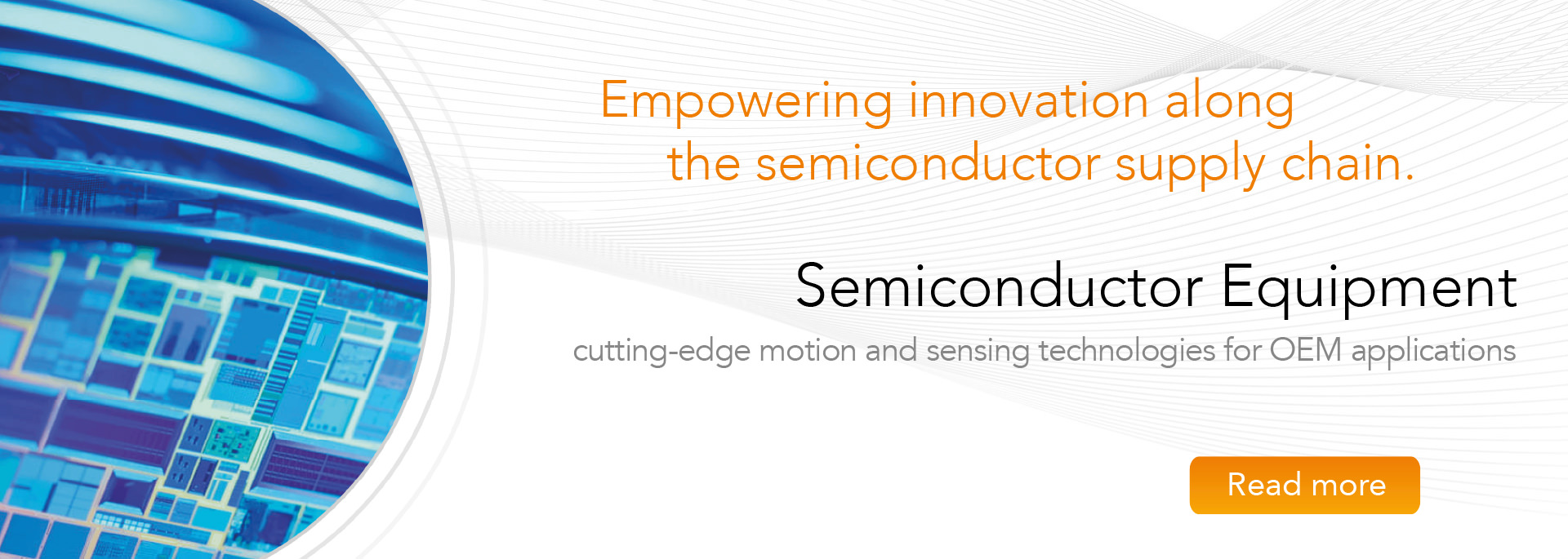 Empowering innovation along
the semiconductor supply chain.

Semiconductor Equipment

cutting-edge motion and sensing technologies for OEM applications

Read more